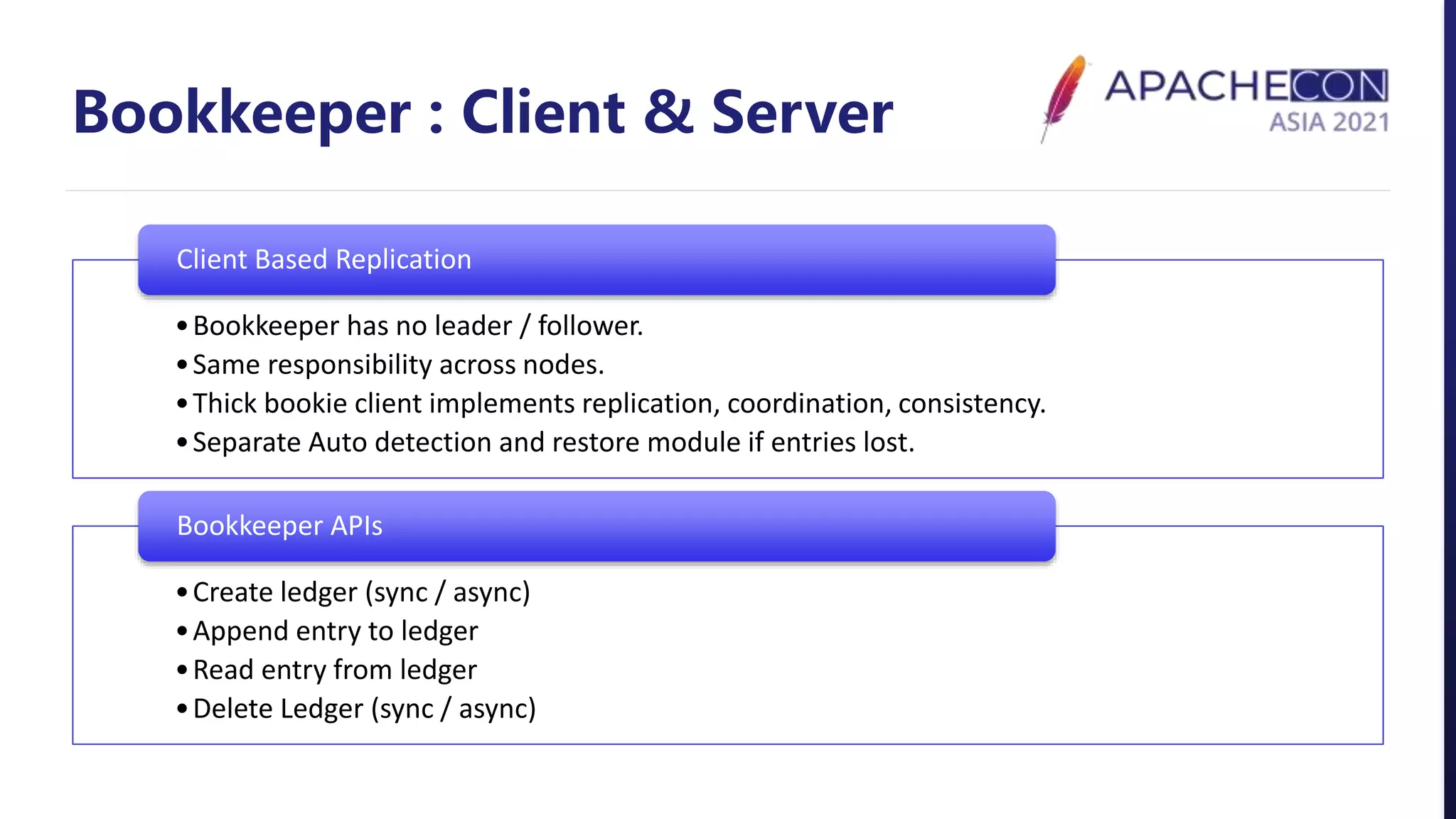 Bookkeeper : Client & Server

APACHECON
ASIA 2021

Client Based Replication

• Bookkeeper has no leader / follower.
• Same responsibility across nodes.
• Thick bookie client implements replication, coordination, consistency.
• Separate Auto detection and restore module if entries lost.

Bookkeeper APIs

• Create ledger (sync / async)
• Append entry to ledger
• Read entry from ledger
• Delete Ledger (sync / async)